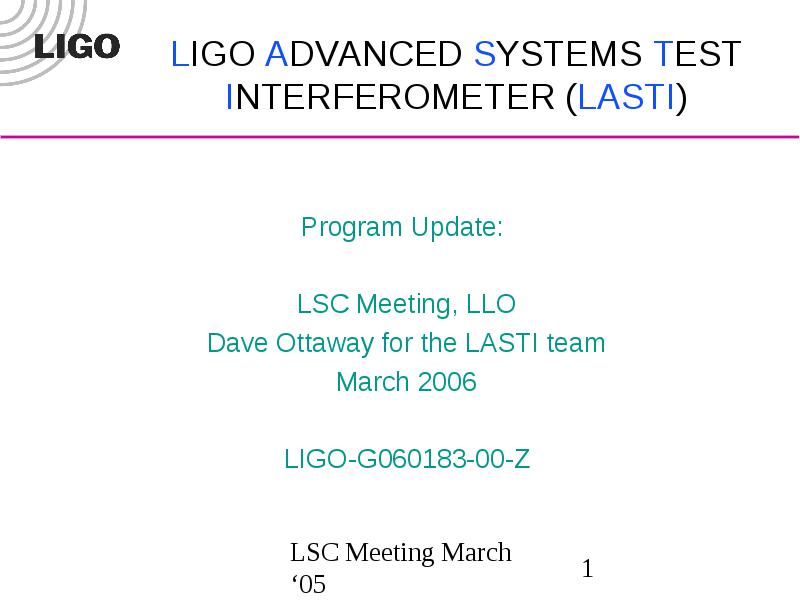 LIGO

LIGO ADVANCED SYSTEMS TEST INTERFEROMETER (LASTI)

Program Update:

LSC Meeting, LLO
Dave Ottaway for the LASTI team
March 2006

LIGO-G060183-00-Z

LSC Meeting March ‘05

1